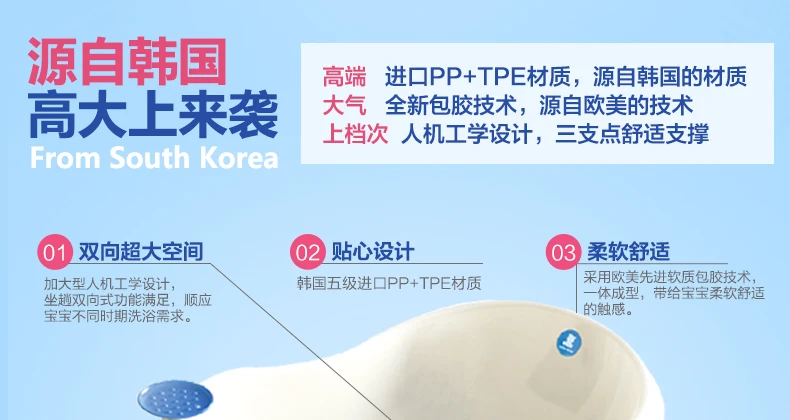 源自韩国
高大上来袭
From South Korea

高端 进口PP+TPE材质，源自韩国的材质
大气 全新包胶技术，源自欧美的技术
上档次 人机工学设计，三支点舒适支撑

01 双向超大空间
加大型人机工学设计，坐趟双向式功能满足，顺应宝宝不同时期洗浴需求。

02 贴心设计
韩国五级进口PP+TPE材质

03 柔软舒适
采用欧美先进软质包胶技术，一体成型，带给宝宝柔软舒适的触感。